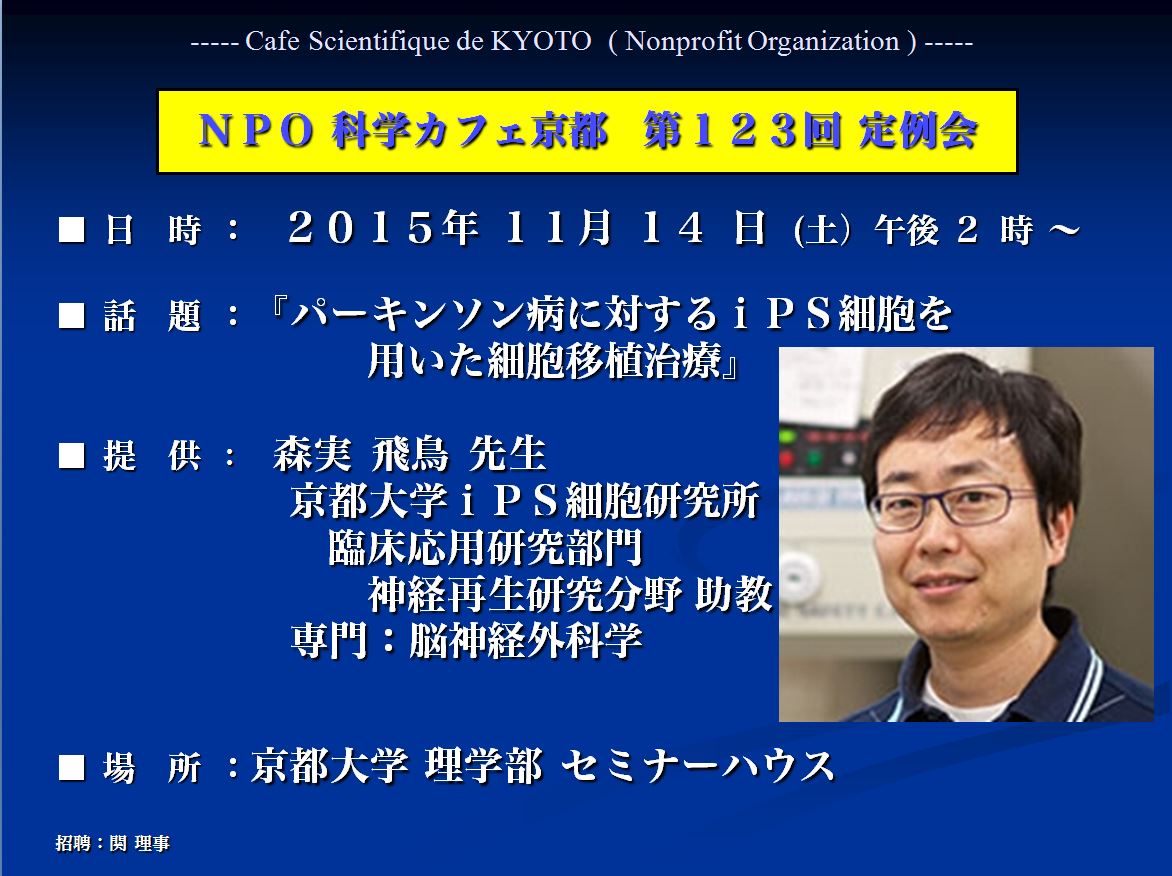 ----- Cafe Scientifique de KYOTO ( Nonprofit Organization ) -----

ＮＰＯ 科学カフェ京都 第１２３回 定例会

■ 日 時 ： ２０１５年 １１月 １４ 日 (土) 午後 ２ 時 ～

■ 話 題 ：『パーキンソン病に対するｉＰＳ細胞を用いた細胞移植治療』

■ 提 供 ： 森実 飛鳥 先生
京都大学ｉＰＳ細胞研究所
臨床応用研究部門
神経再生研究分野 助教
専門：脳神経外科学

■ 場 所 ：京都大学 理学部 セミナーハウス

招聘：関 理事